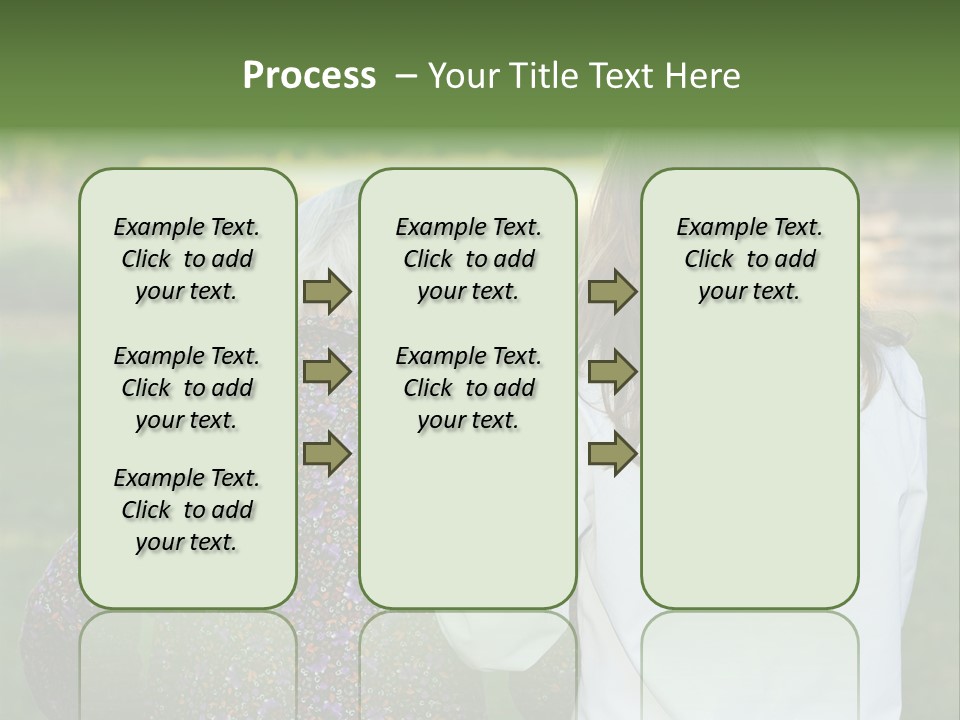 Process – Your Title Text Here

Example Text. Click to add your text.

Example Text. Click to add your text.

Example Text. Click to add your text.

Example Text. Click to add your text.

Example Text. Click to add your text.

Example Text. Click to add your text.